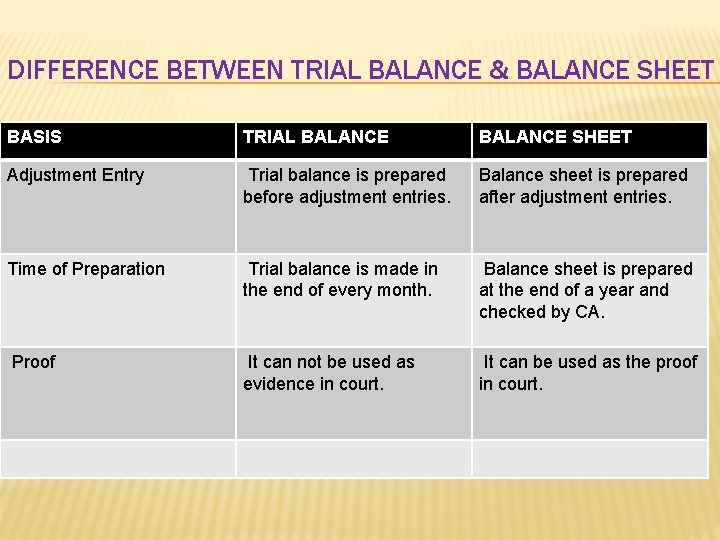 DIFFERENCE BETWEEN TRIAL BALANCE & BALANCE SHEET

| BASIS | TRIAL BALANCE | BALANCE SHEET |
|---|---|---|
| Adjustment Entry | Trial balance is prepared before adjustment entries. | Balance sheet is prepared after adjustment entries. |
| Time of Preparation | Trial balance is made in the end of every month. | Balance sheet is prepared at the end of a year and checked by CA. |
| Proof | It can not be used as evidence in court. | It can be used as the proof in court. |
| | | |